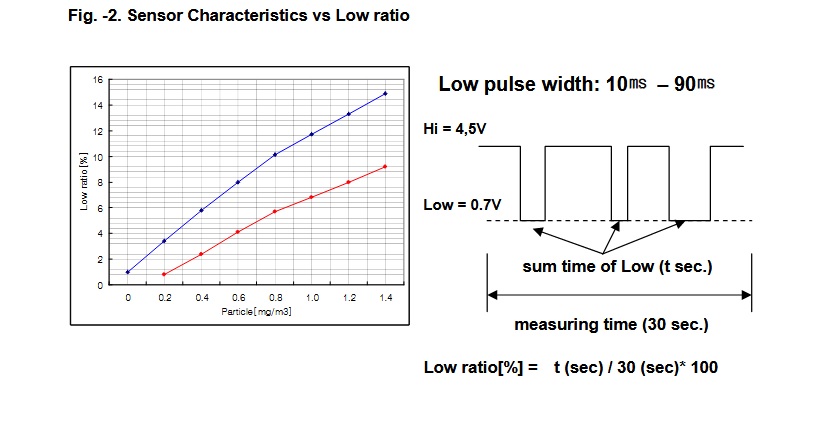 Fig. -2. Sensor Characteristics vs Low ratio

16
14
12
10
8
6
4
2
0
Low ratio [%]
0 0.2 0.4 0.6 0.8 1.0 1.2 1.4
Particle [ mg/m3]

Low pulse width: 10ms – 90ms

Hi = 4,5V

Low = 0.7V

sum time of Low (t sec.)

measuring time (30 sec.)

Low ratio[%] = t (sec) / 30 (sec)* 100